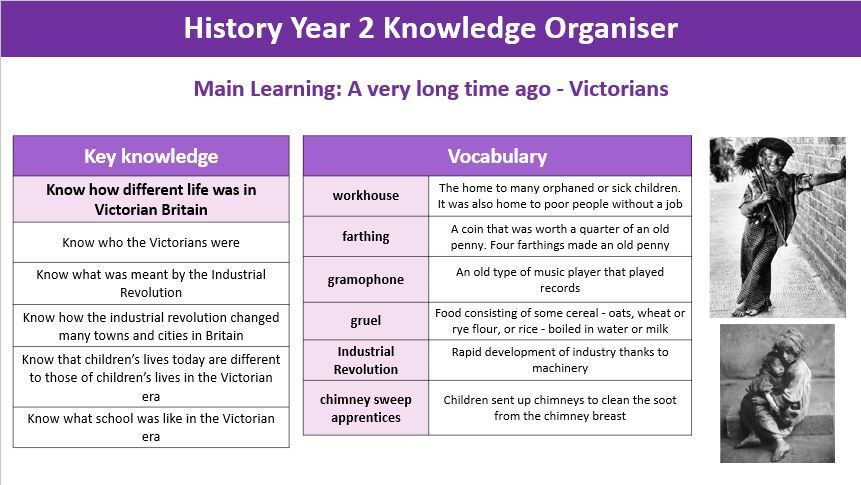 History Year 2 Knowledge Organiser

Main Learning: A very long time ago - Victorians

| Key knowledge |
|---|
| Know how different life was in Victorian Britain |
| Know who the Victorians were |
| Know what was meant by the Industrial Revolution |
| Know how the industrial revolution changed many towns and cities in Britain |
| Know that children's lives today are different to those of children's lives in the Victorian era |
| Know what school was like in the Victorian era |

| Vocabulary | |
|---|---|
| workhouse | The home to many orphaned or sick children. It was also home to poor people without a job |
| farthing | A coin that was worth a quarter of an old penny. Four farthings made an old penny |
| gramophone | An old type of music player that played records |
| gruel | Food consisting of some cereal - oats, wheat or rye flour, or rice - boiled in water or milk |
| Industrial Revolution | Rapid development of industry thanks to machinery |
| chimney sweep apprentices | Children sent up chimneys to clean the soot from the chimney breast |